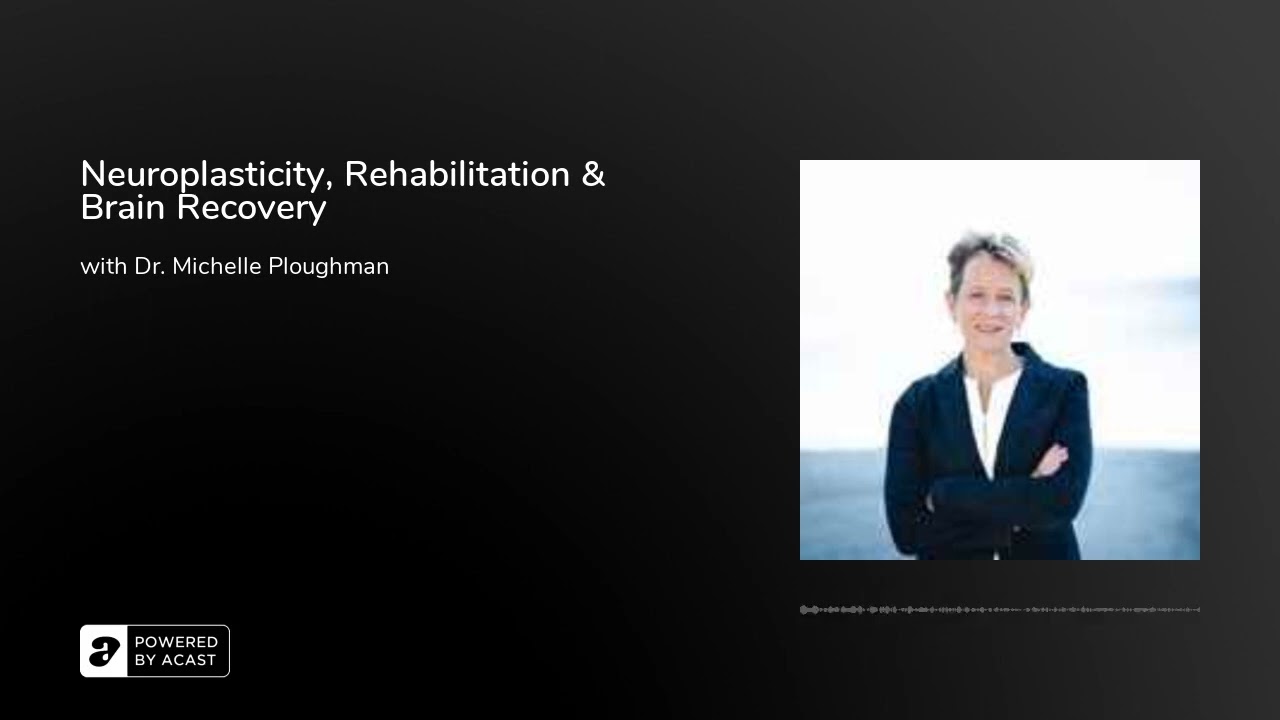 Neuroplasticity, Rehabilitation & Brain Recovery

with Dr. Michelle Ploughman

POWERED BY ACAST